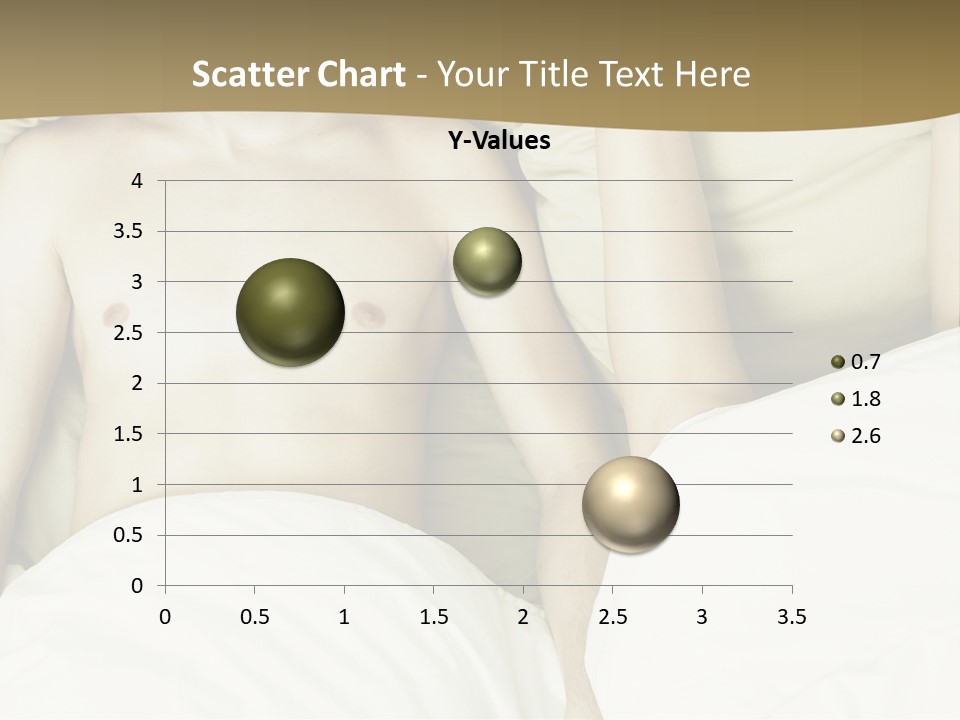 Scatter Chart - Your Title Text Here

Y-Values

4
3.5
3
2.5
2
1.5
1
0.5
0

0 0.5 1 1.5 2 2.5 3 3.5

0.7
1.8
2.6